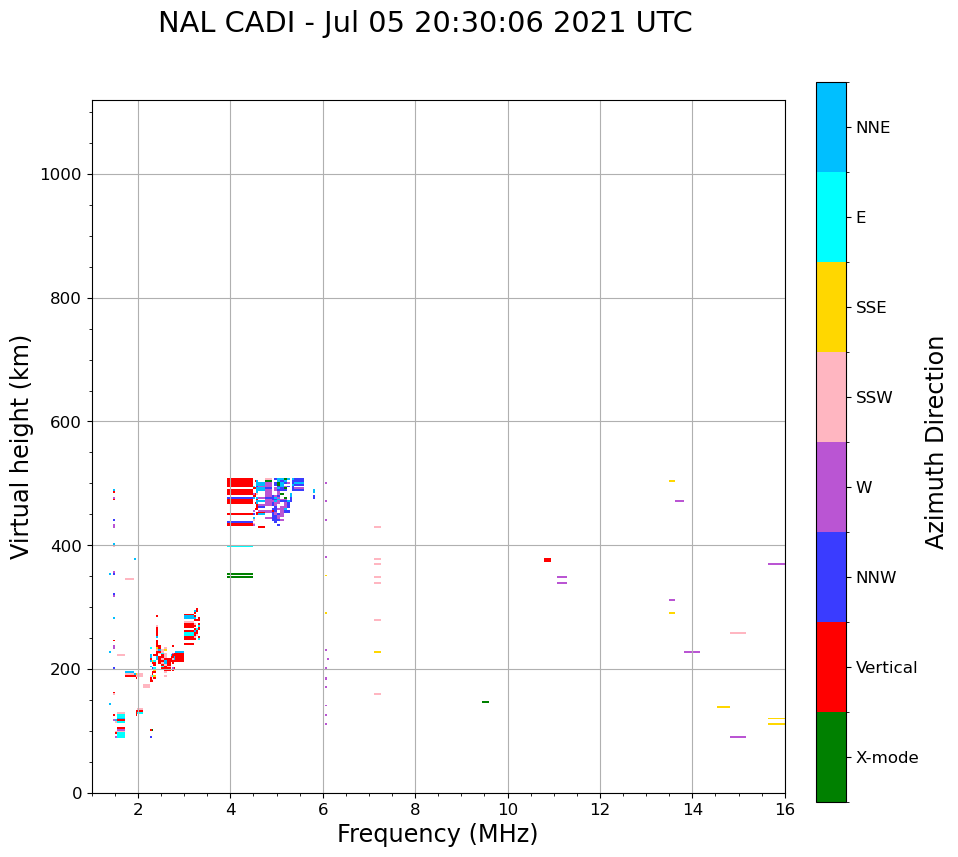 NAL CADI - Jul 05 20:30:06 2021 UTC

Virtual height (km)

1000
800
600
400
200
0

2
4
6
8
10
12
14
16

Frequency (MHz)

NNE
E
SSE
SSW
W
NNW
Vertical
X-mode

Azimuth Direction